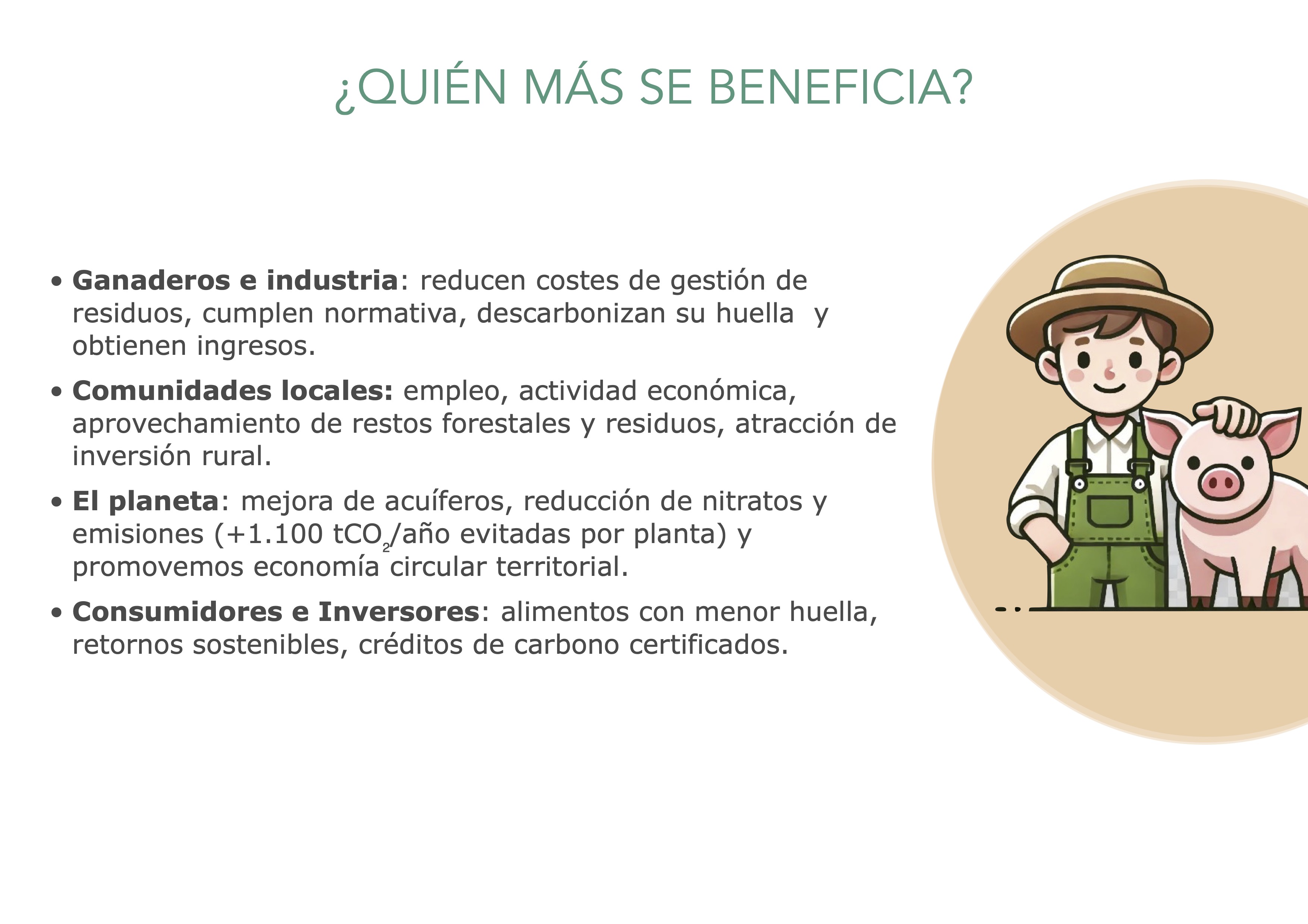 ¿QUIÉN MÁS SE BENEFICIA?

• Ganaderos e industria: reducen costes de gestión de residuos, cumplen normativa, descarbonizan su huella y obtienen ingresos.

• Comunidades locales: empleo, actividad económica, aprovechamiento de restos forestales y residuos, atracción de inversión rural.

• El planeta: mejora de acuíferos, reducción de nitratos y emisiones (+1.100 $tCO_2$/año evitadas por planta) y promovemos economía circular territorial.

• Consumidores e Inversores: alimentos con menor huella, retornos sostenibles, créditos de carbono certificados.